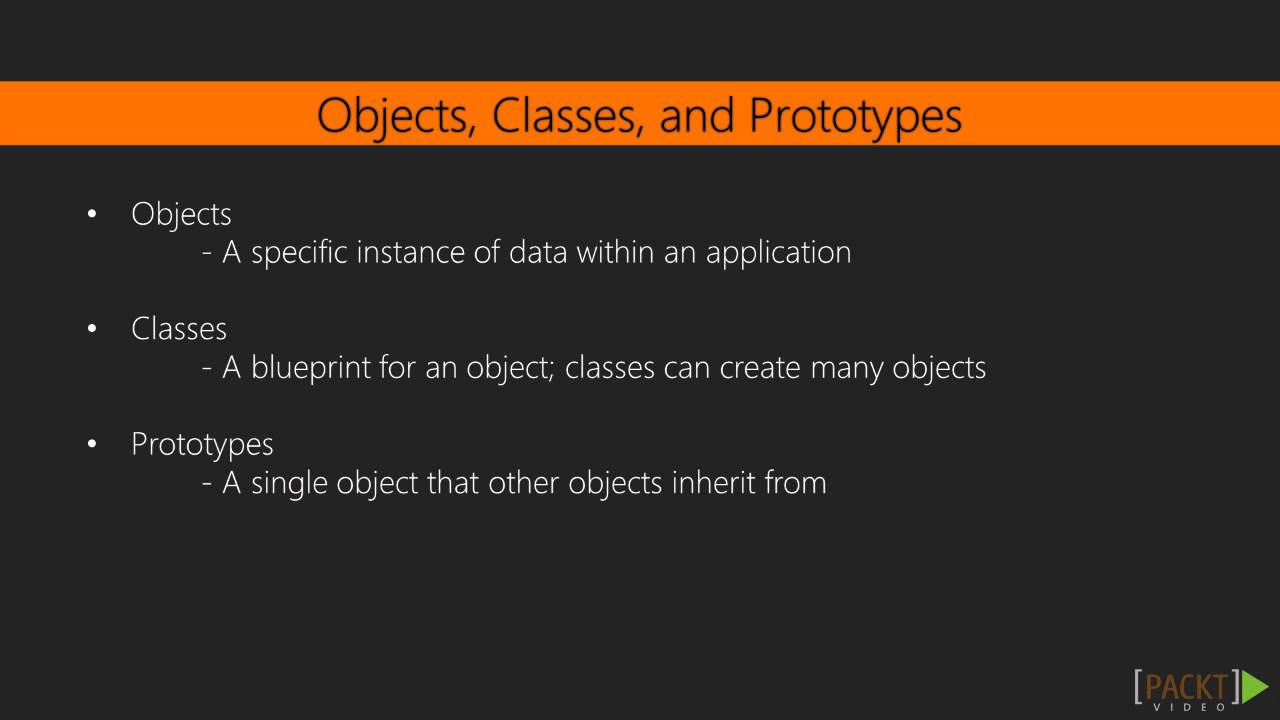 Objects, Classes, and Prototypes

• Objects
- A specific instance of data within an application

• Classes
- A blueprint for an object; classes can create many objects

• Prototypes
- A single object that other objects inherit from

[PACKT]
VIDEO